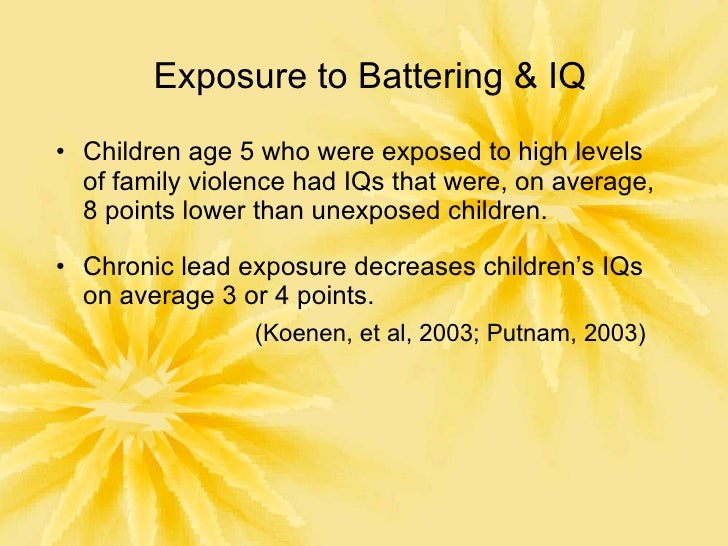 Exposure to Battering & IQ

• Children age 5 who were exposed to high levels of family violence had IQs that were, on average, 8 points lower than unexposed children.

• Chronic lead exposure decreases children's IQs on average 3 or 4 points.

(Koenen, et al, 2003; Putnam, 2003)